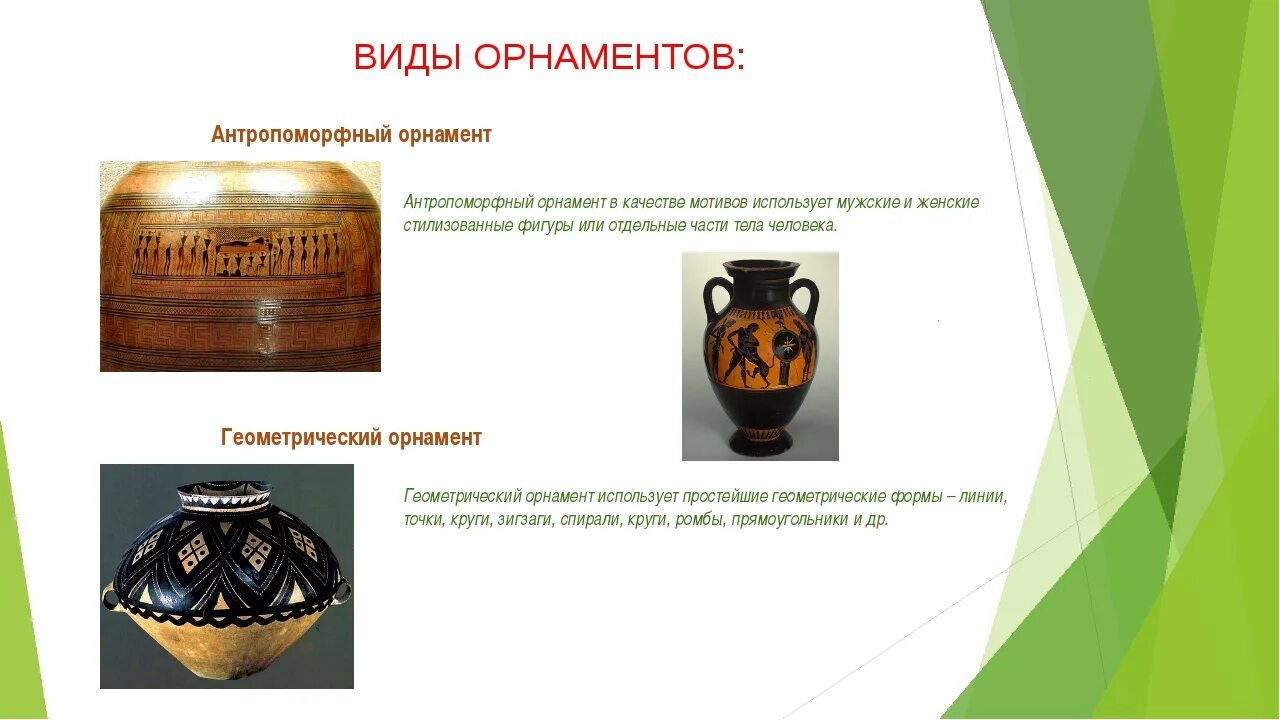 ВИДЫ ОРНАМЕНТОВ:

Антропоморфный орнамент

Антропоморфный орнамент в качестве мотивов использует мужские и женские стилизованные фигуры или отдельные части тела человека.

Геометрический орнамент

Геометрический орнамент использует простейшие геометрические формы – линии, точки, круги, зигзаги, спирали, круги, ромбы, прямоугольники и др.